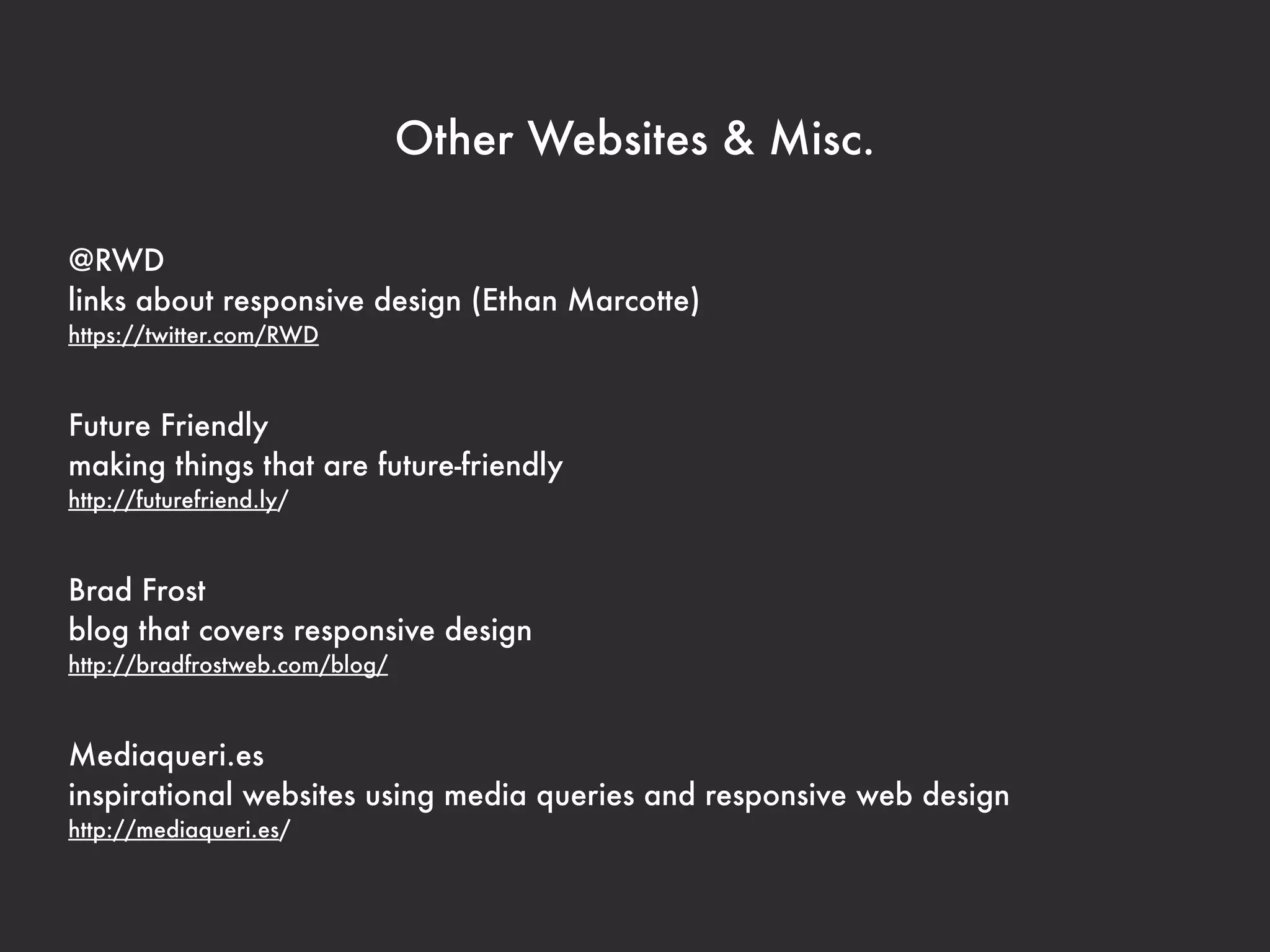 Other Websites & Misc.

@RWD
links about responsive design (Ethan Marcotte)
https://twitter.com/RWD

Future Friendly
making things that are future-friendly
http://futurefriend.ly/

Brad Frost
blog that covers responsive design
http://bradfrostweb.com/blog/

Mediaqueri.es
inspirational websites using media queries and responsive web design
http://mediaqueri.es/